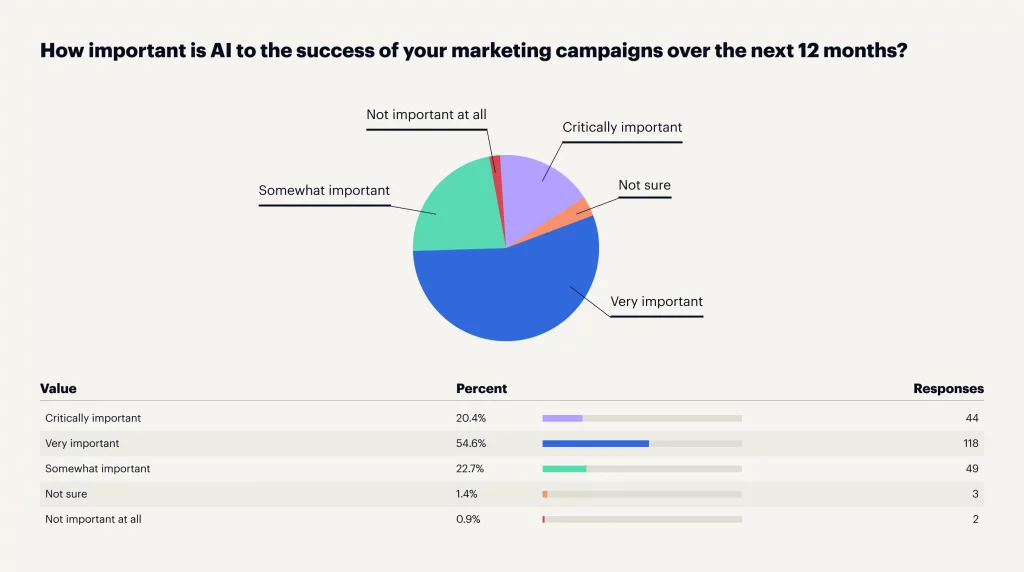 How important is AI to the success of your marketing campaigns over the next 12 months?

Not important at all

Critically important

Somewhat important

Not sure

Very important

| Value | Percent | Responses |
|---|---|---|
| Critically important | 20.4% | 44 |
| Very important | 54.6% | 118 |
| Somewhat important | 22.7% | 49 |
| Not sure | 1.4% | 3 |
| Not important at all | 0.9% | 2 |